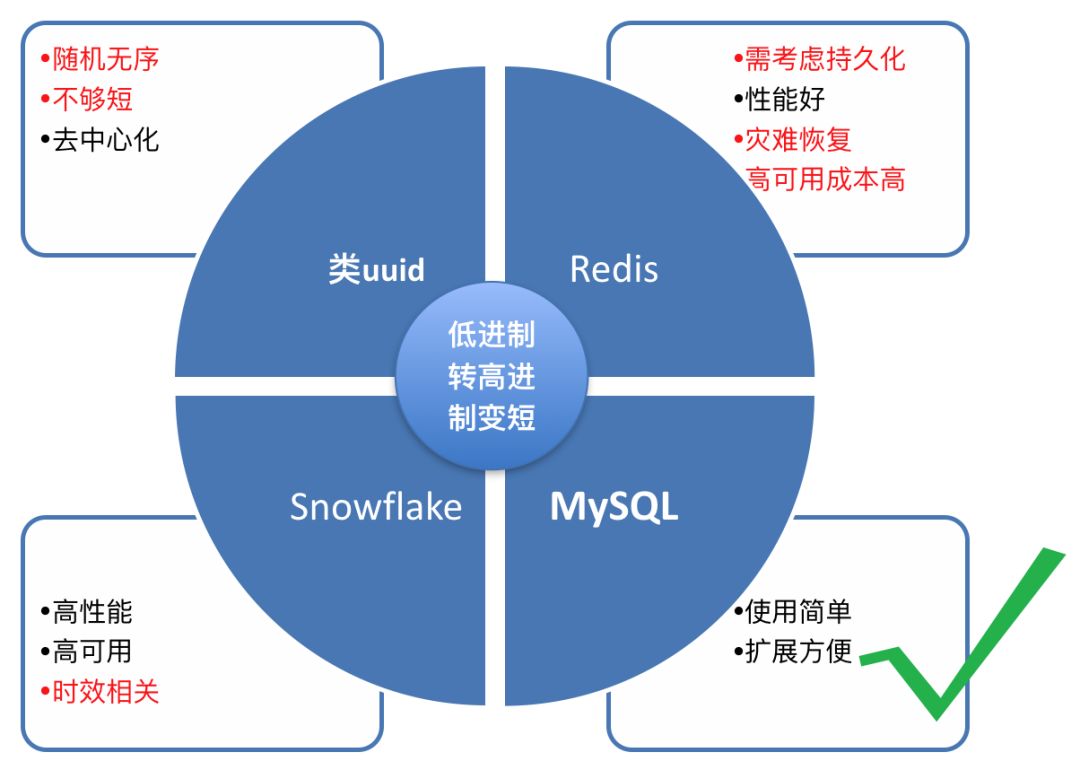 •随机无序
•不够短
•去中心化

•需考虑持久化
•性能好
•灾难恢复
高可用成本高

类uuid

Redis

低进制转高进制变短

Snowflake

MySQL

•高性能
•高可用
•时效相关

•使用简单
•扩展方便